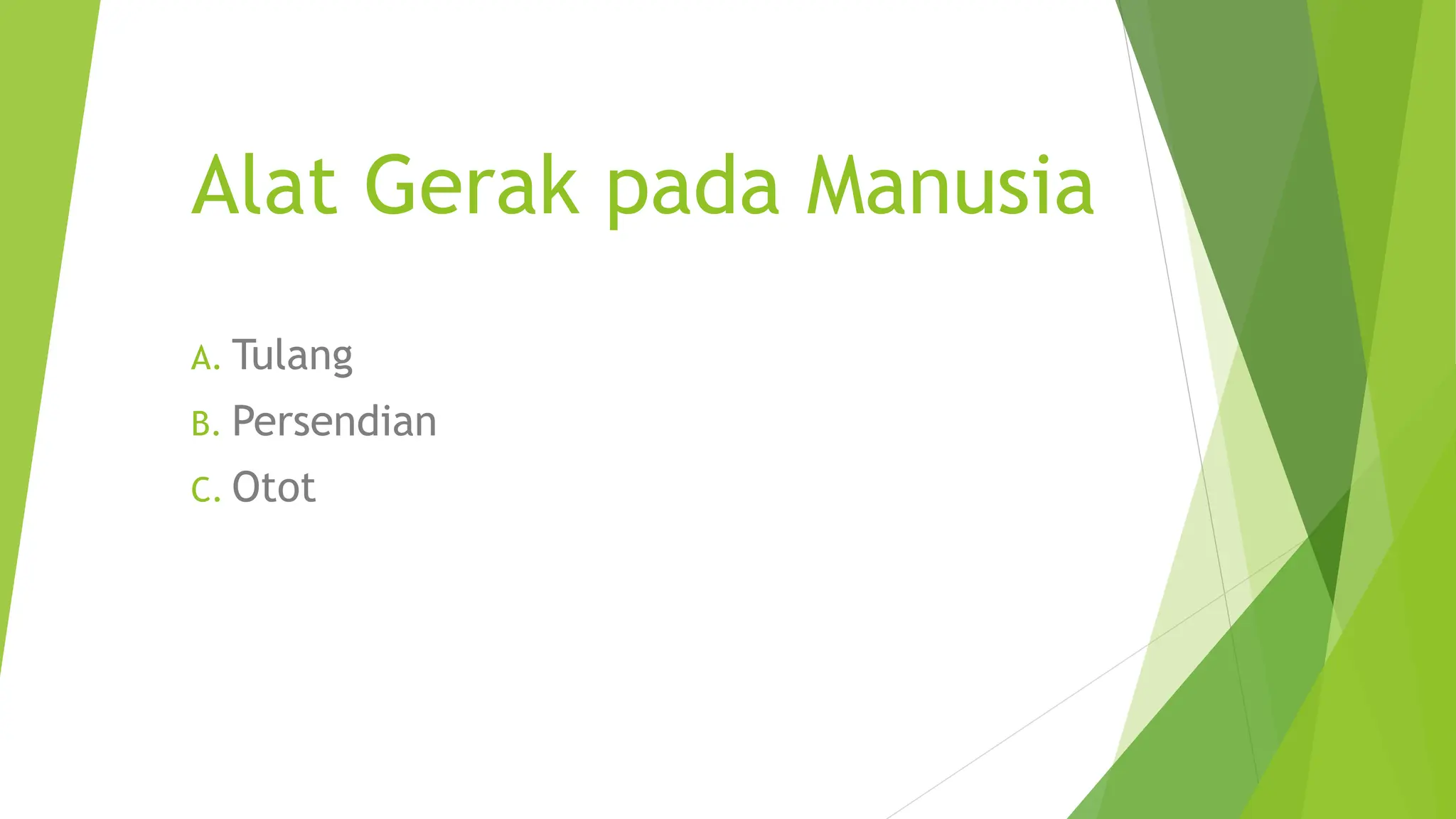 Alat Gerak pada Manusia

A. Tulang
B. Persendian
C. Otot